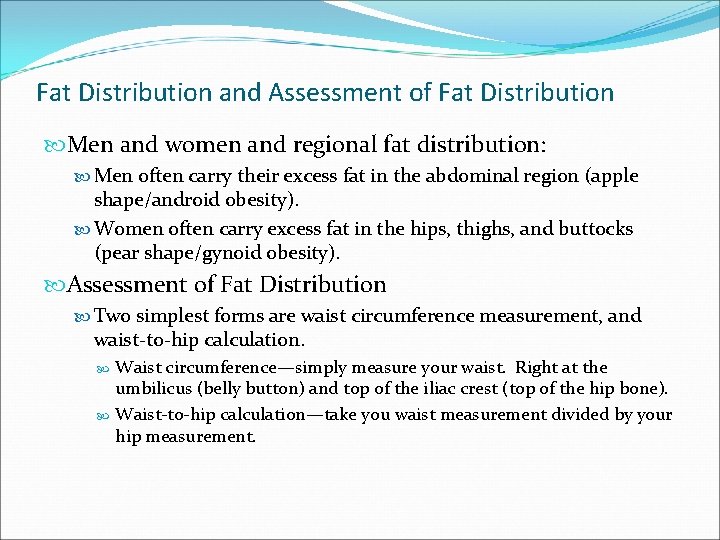 Fat Distribution and Assessment of Fat Distribution

Men and women and regional fat distribution:

Men often carry their excess fat in the abdominal region (apple shape/android obesity).

Women often carry excess fat in the hips, thighs, and buttocks (pear shape/gynoid obesity).

Assessment of Fat Distribution

Two simplest forms are waist circumference measurement, and waist-to-hip calculation.

Waist circumference—simply measure your waist. Right at the umbilicus (belly button) and top of the iliac crest (top of the hip bone).

Waist-to-hip calculation—take you waist measurement divided by your hip measurement.